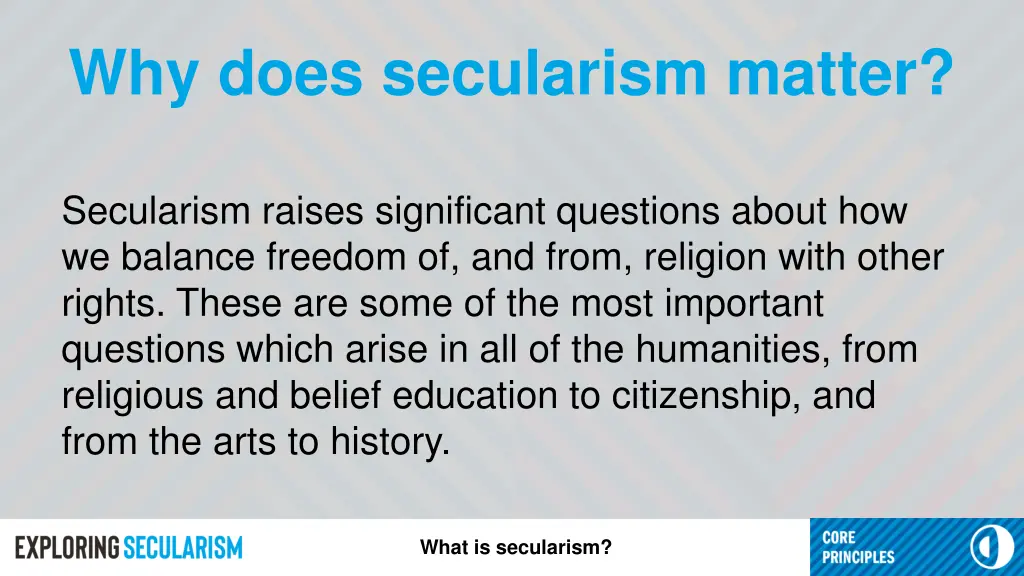 Why does secularism matter?

Secularism raises significant questions about how we balance freedom of, and from, religion with other rights. These are some of the most important questions which arise in all of the humanities, from religious and belief education to citizenship, and from the arts to history.

EXPLORING SECULARISM

What is secularism?

CORE PRINCIPLES